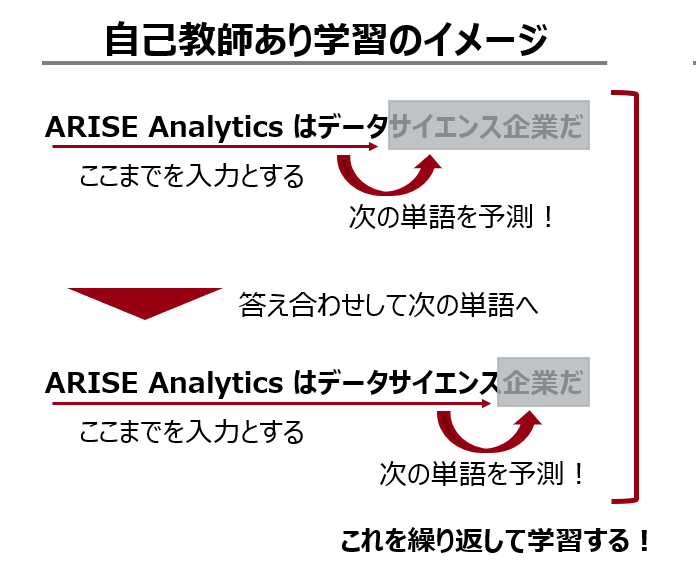 自己教師あり学習のイメージ

ARISE Analytics はデータサイエンス企業だ

ここまでを入力とする

次の単語を予測！

答え合わせして次の単語へ

ARISE Analytics はデータサイエンス企業だ

ここまでを入力とする

次の単語を予測！

これを繰り返して学習する！